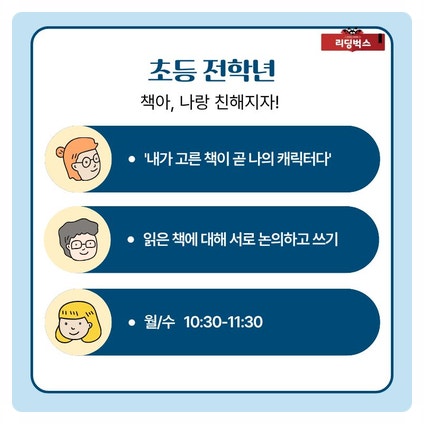 리딩벅스

초등 전학년

책아, 나랑 친해지자!

• '내가 고른 책이 곧 나의 캐릭터다'

• 읽은 책에 대해 서로 논의하고 쓰기

• 월/수 10:30-11:30